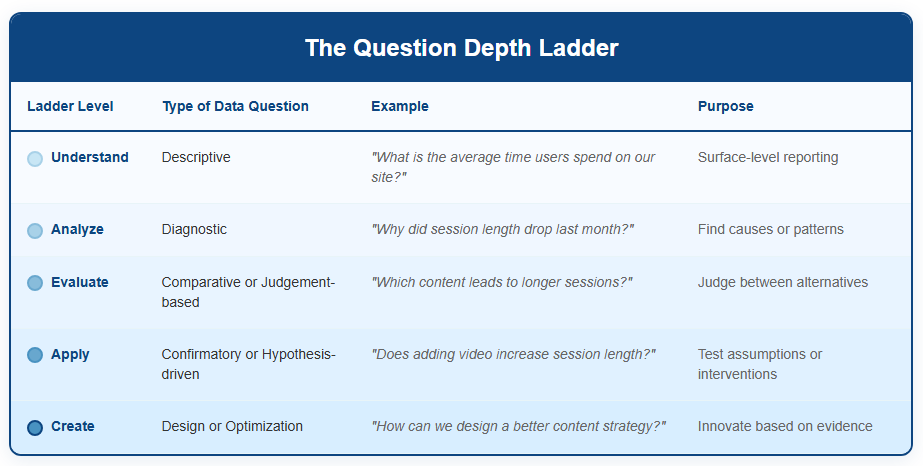 The Question Depth Ladder

| Ladder Level | Type of Data Question | Example | Purpose |
|---|---|---|---|
| Understand | Descriptive | "What is the average time users spend on our site?" | Surface-level reporting |
| Analyze | Diagnostic | "Why did session length drop last month?" | Find causes or patterns |
| Evaluate | Comparative or Judgement-based | "Which content leads to longer sessions?" | Judge between alternatives |
| Apply | Confirmatory or Hypothesis-driven | "Does adding video increase session length?" | Test assumptions or interventions |
| Create | Design or Optimization | "How can we design a better content strategy?" | Innovate based on evidence |